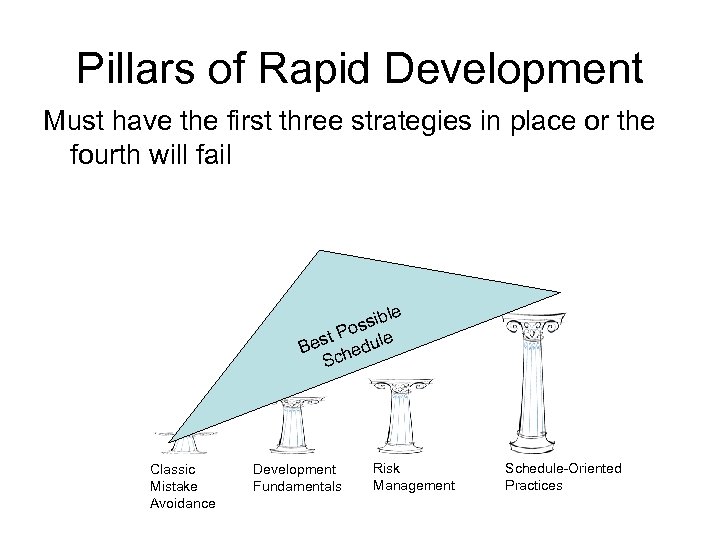 Pillars of Rapid Development

Must have the first three strategies in place or the fourth will fail

Best Possible Schedule

Classic Mistake Avoidance

Development Fundamentals

Risk Management

Schedule-Oriented Practices